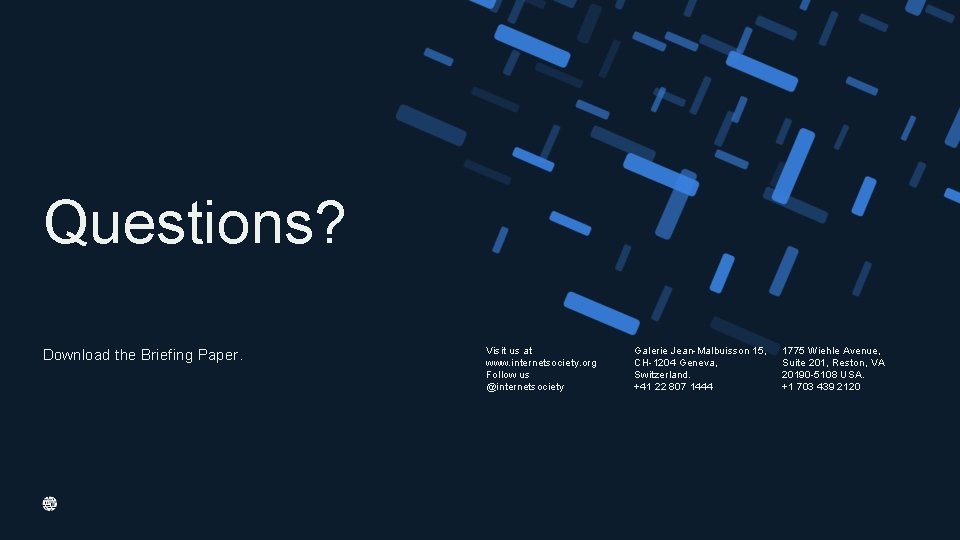 Questions?

Download the Briefing Paper.

Visit us at
www.internetsociety.org
Follow us
@internetsociety

Galerie Jean-Malbuisson 15,
CH-1204 Geneva,
Switzerland.
+41 22 807 1444

1775 Wiehle Avenue,
Suite 201, Reston, VA
20190-5108 USA.
+1 703 439 2120